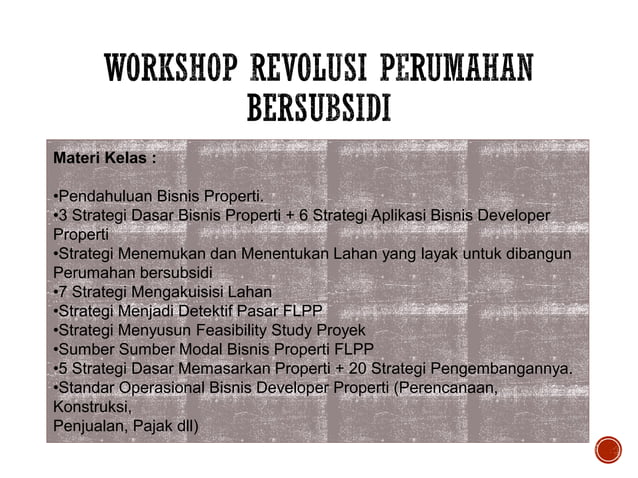 WORKSHOP REVOLUSI PERUMAHAN BERSUBSIDI

Materi Kelas :

•Pendahuluan Bisnis Properti.
•3 Strategi Dasar Bisnis Properti + 6 Strategi Aplikasi Bisnis Developer Properti
•Strategi Menemukan dan Menentukan Lahan yang layak untuk dibangun Perumahan bersubsidi
•7 Strategi Mengakuisisi Lahan
•Strategi Menjadi Detektif Pasar FLPP
•Strategi Menyusun Feasibility Study Proyek
•Sumber Sumber Modal Bisnis Properti FLPP
•5 Strategi Dasar Memasarkan Properti + 20 Strategi Pengembangannya.
•Standar Operasional Bisnis Developer Properti (Perencanaan, Konstruksi,
Penjualan, Pajak dll)